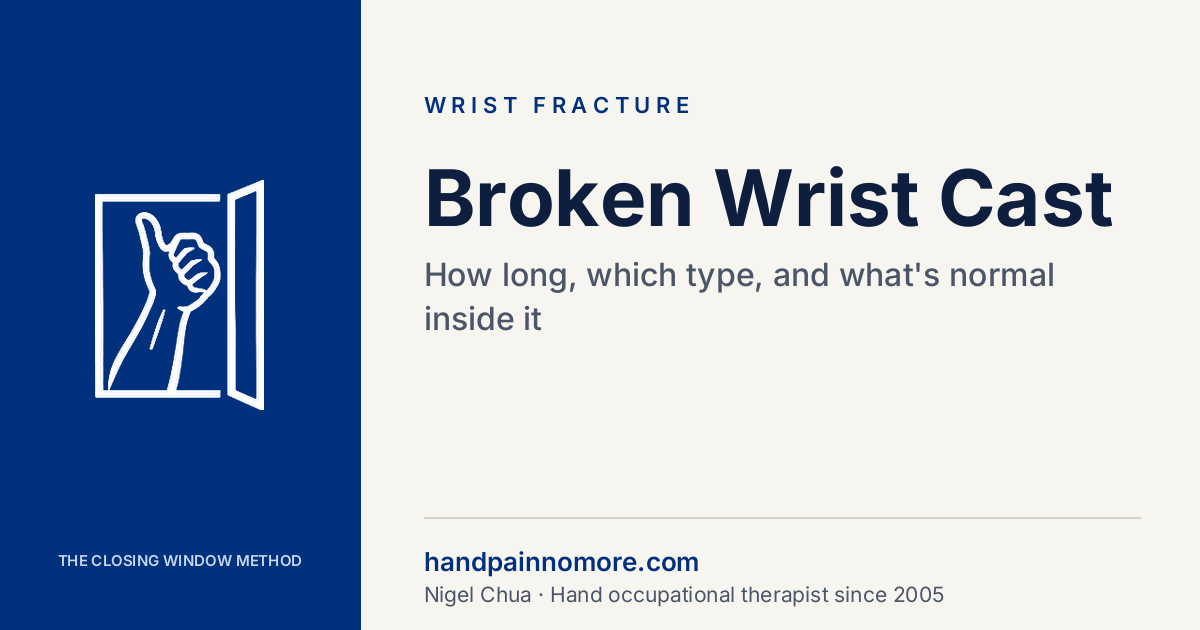 THE CLOSING WINDOW METHOD

WRIST FRACTURE

Broken Wrist Cast

How long, which type, and what's normal inside it

handpainnomore.com

Nigel Chua · Hand occupational therapist since 2005